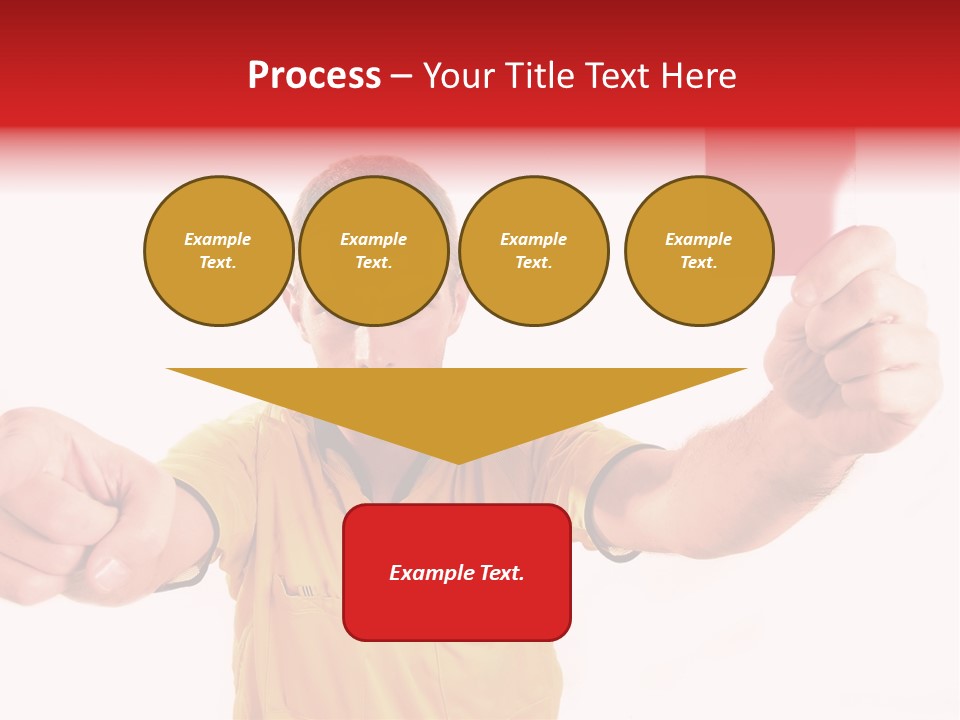 Process – Your Title Text Here

Example Text.

Example Text.

Example Text.

Example Text.

Example Text.